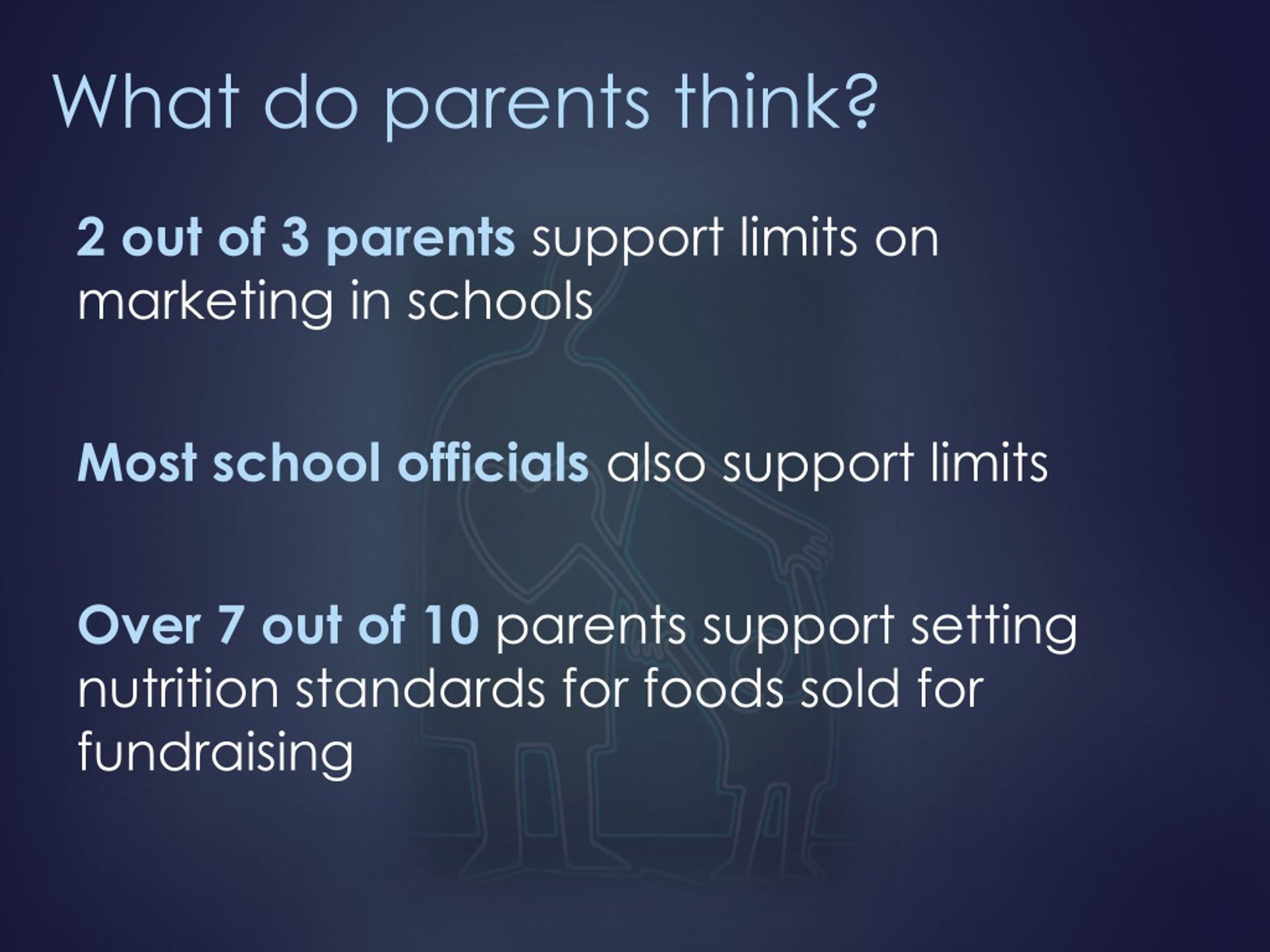 What do parents think?

2 out of 3 parents support limits on marketing in schools

Most school officials also support limits

Over 7 out of 10 parents support setting nutrition standards for foods sold for fundraising